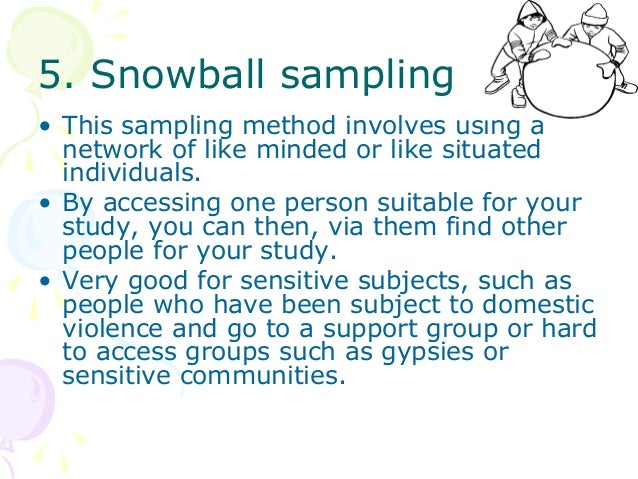 5. Snowball sampling

• This sampling method involves using a network of like minded or like situated individuals.
• By accessing one person suitable for your study, you can then, via them find other people for your study.
• Very good for sensitive subjects, such as people who have been subject to domestic violence and go to a support group or hard to access groups such as gypsies or sensitive communities.